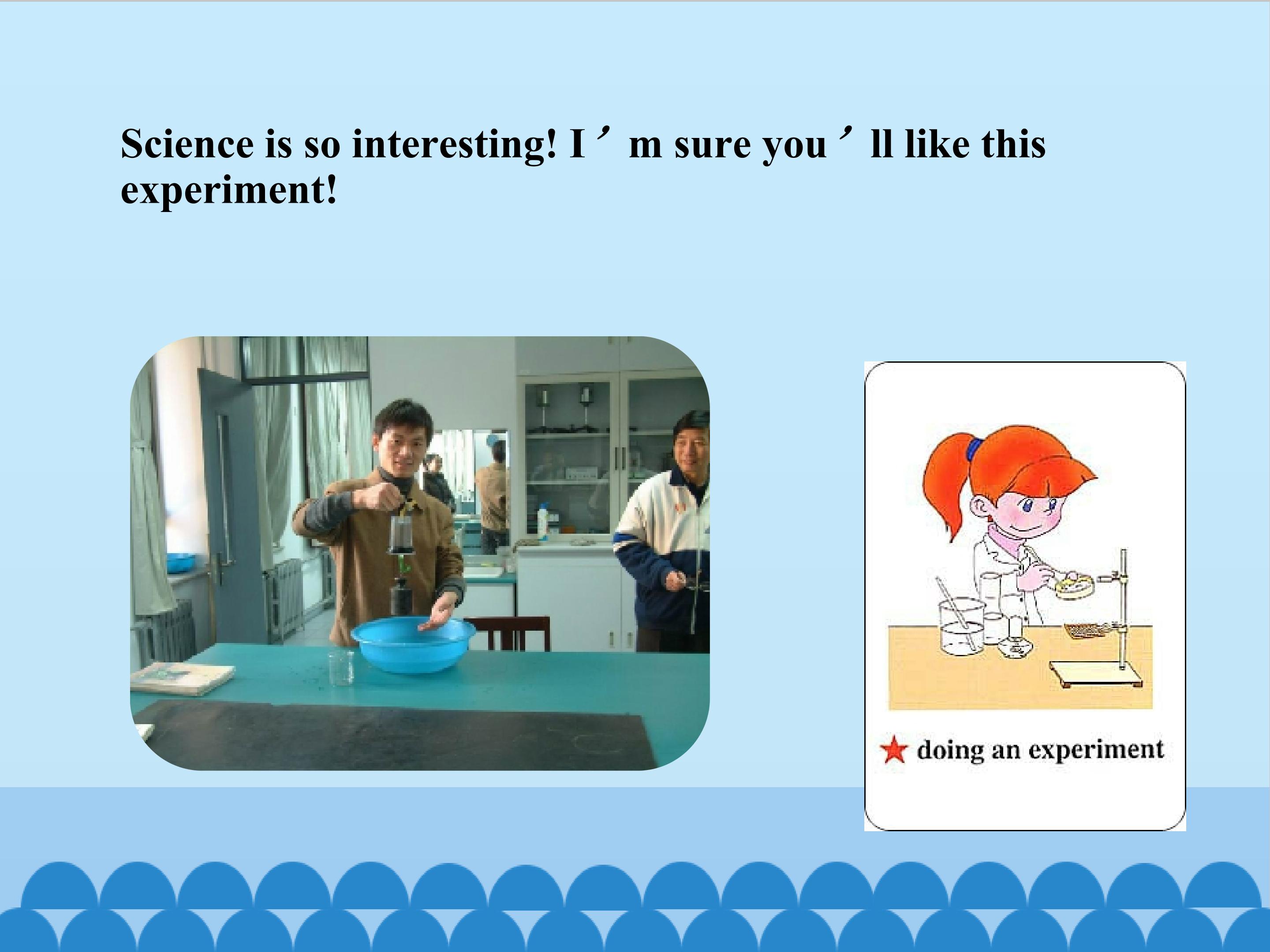 Science is so interesting! I'm sure you'll like this experiment!

★ doing an experiment